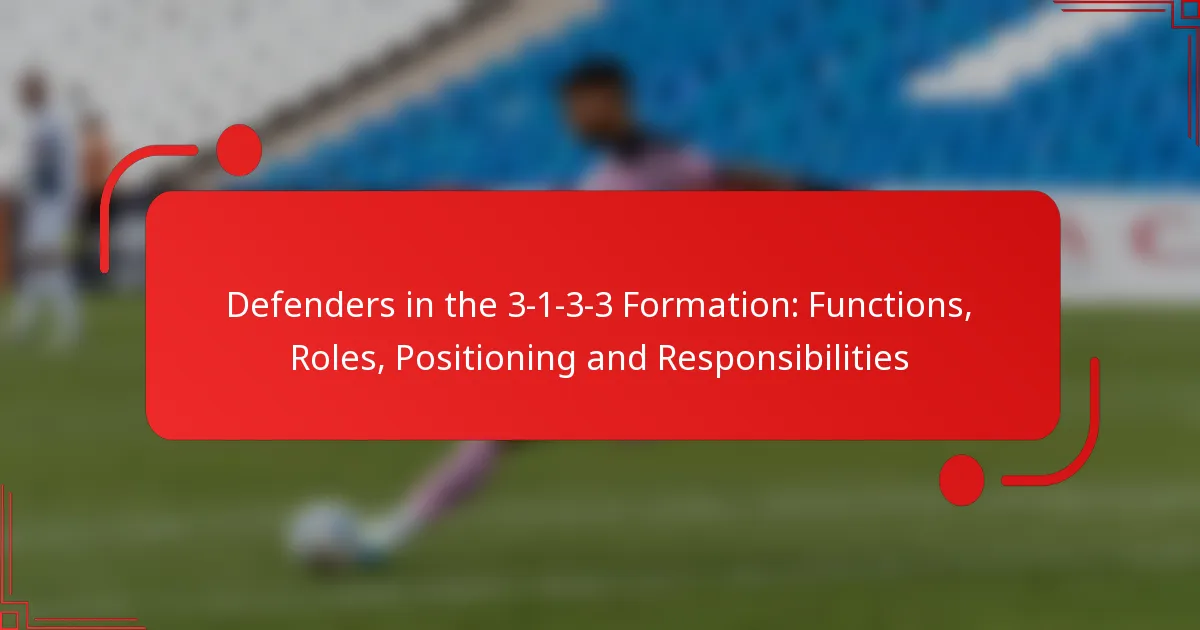 Defenders in the 3-1-3-3 Formation: Functions, Roles, Positioning and Responsibilities